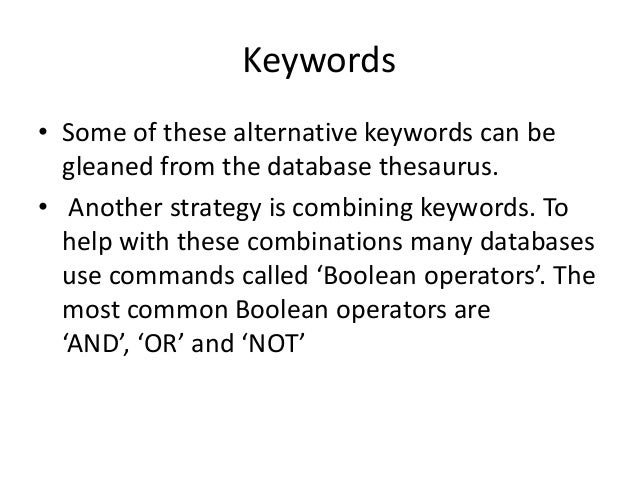 Keywords

• Some of these alternative keywords can be gleaned from the database thesaurus.

• Another strategy is combining keywords. To help with these combinations many databases use commands called ‘Boolean operators’. The most common Boolean operators are ‘AND’, ‘OR’ and ‘NOT’